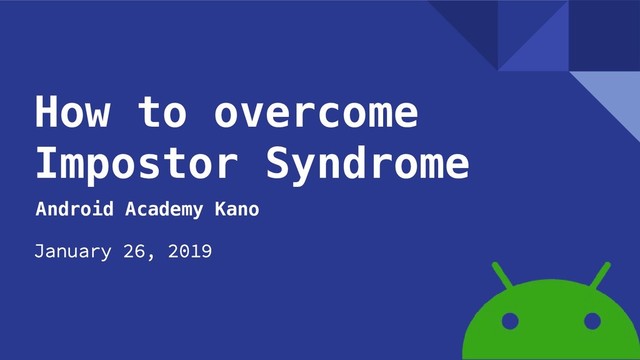 How to overcome Impostor Syndrome

Android Academy Kano

January 26, 2019